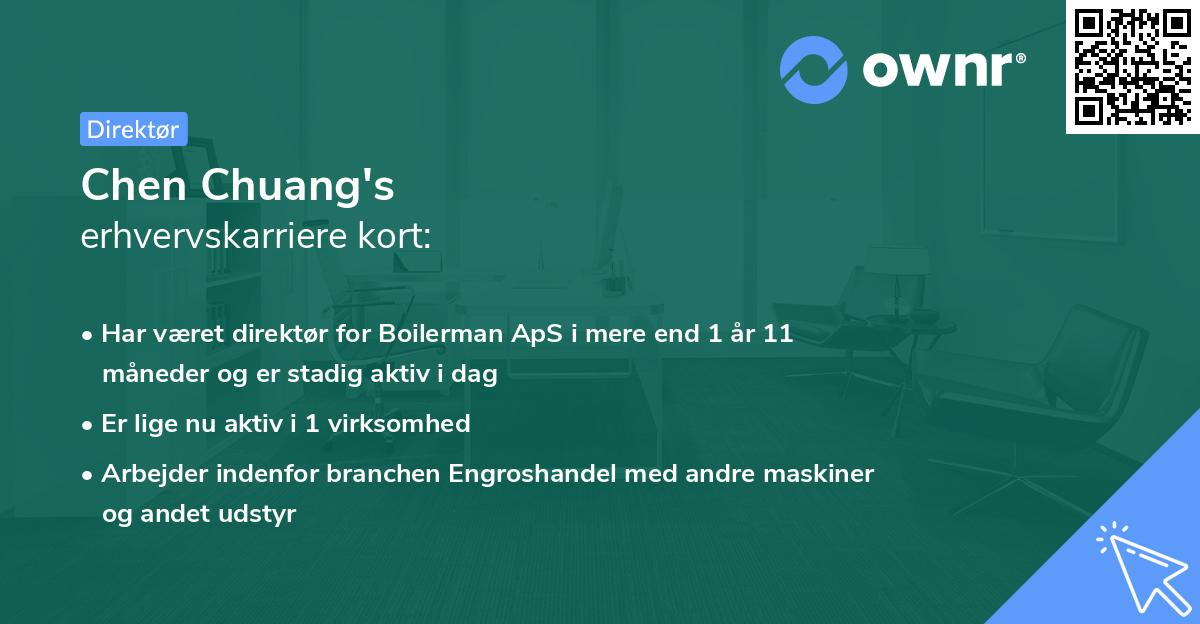 ownr®

Direktør

Chen Chuang's
erhvervskarriere kort:

• Har været direktør for Boilerman ApS i mere end 1 år 11 måneder og er stadig aktiv i dag

• Er lige nu aktiv i 1 virksomhed

• Arbejder indenfor branchen Engroshandel med andre maskiner og andet udstyr